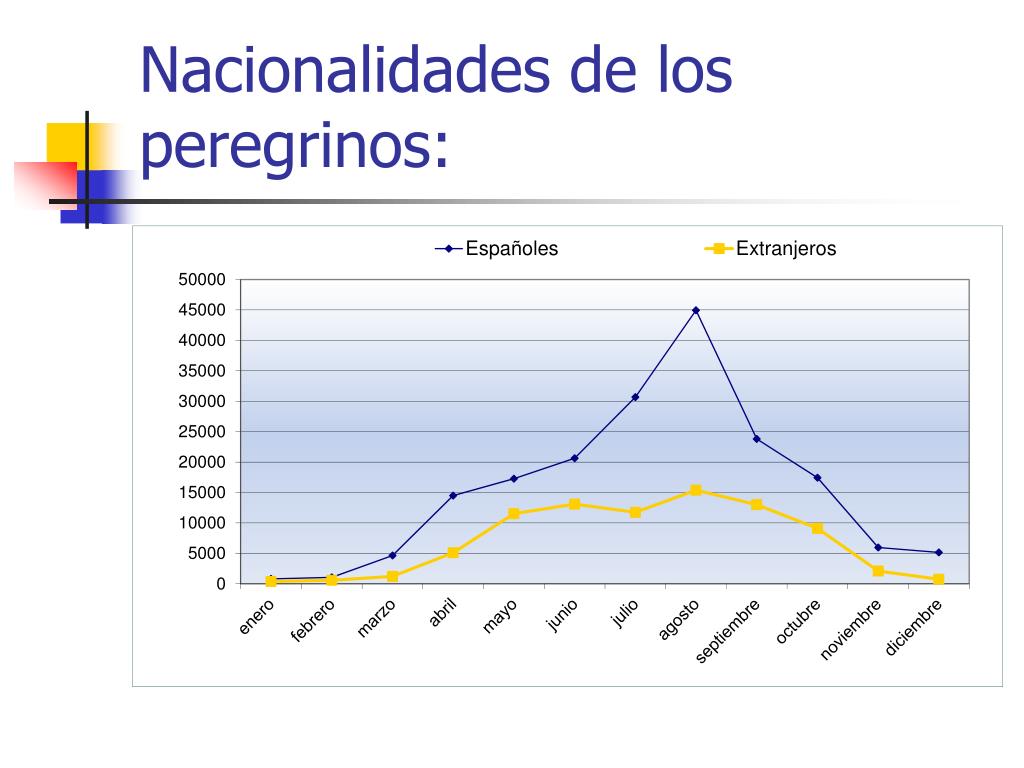 Nacionalidades de los peregrinos:

Españoles
Extranjeros

50000
45000
40000
35000
30000
25000
20000
15000
10000
5000
0

enero
febrero
marzo
abril
mayo
junio
julio
agosto
septiembre
octubre
noviembre
diciembre